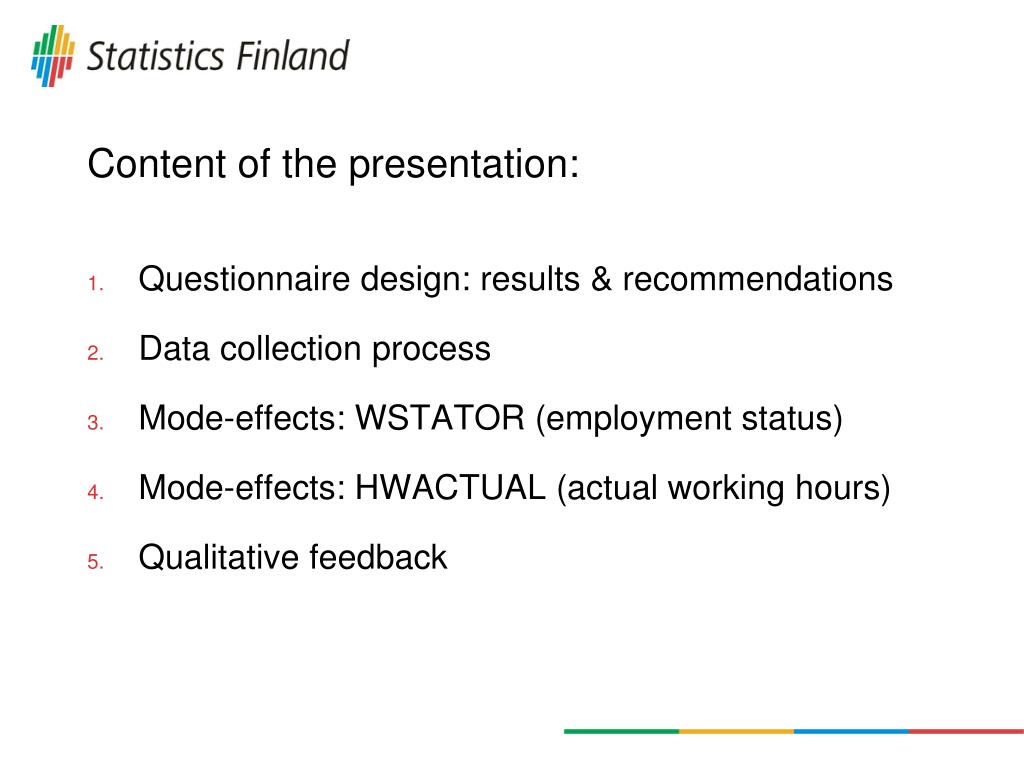 Statistics Finland

Content of the presentation:

1. Questionnaire design: results & recommendations
2. Data collection process
3. Mode-effects: WSTATOR (employment status)
4. Mode-effects: HWACTUAL (actual working hours)
5. Qualitative feedback